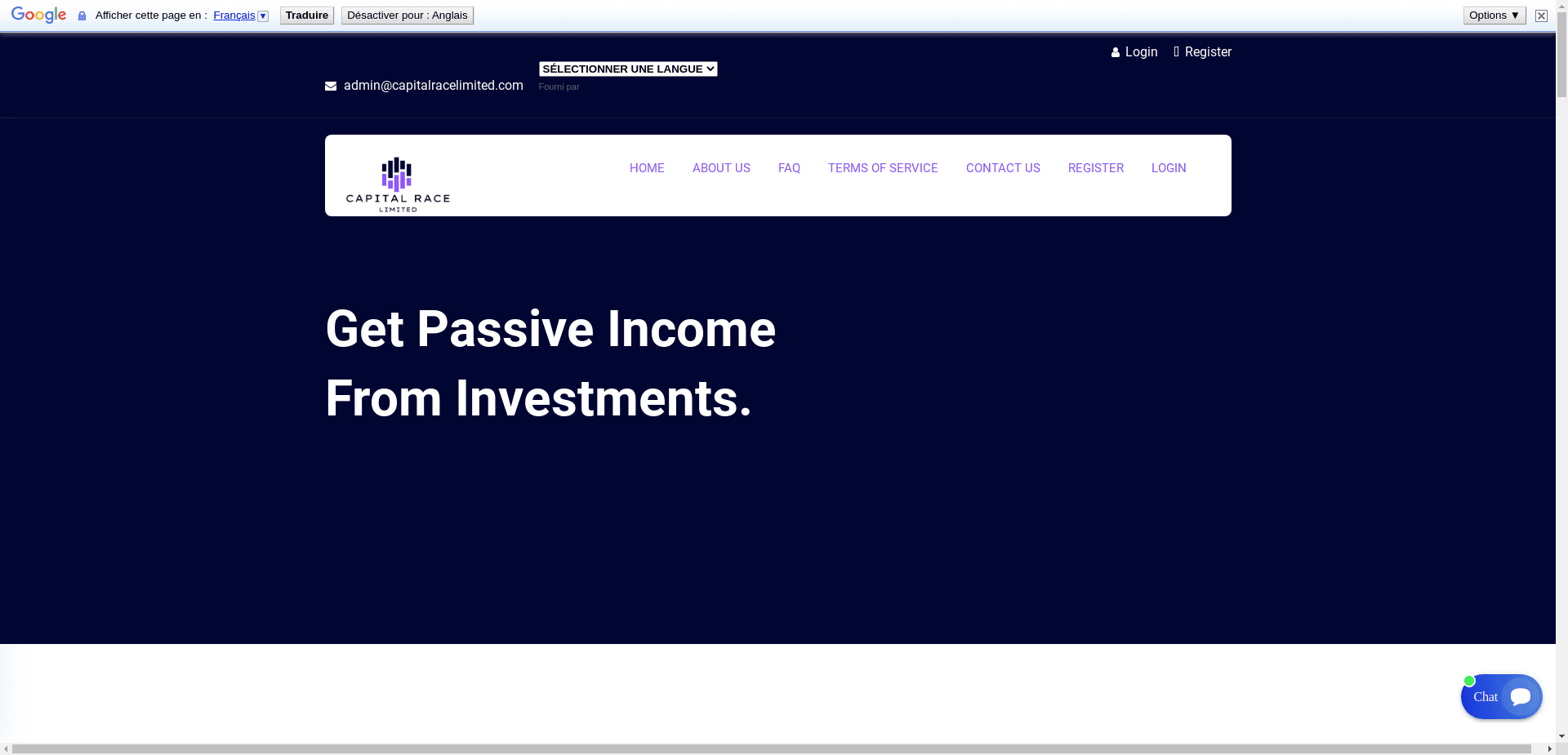 Google Afficher cette page en : Français Traduire Désactiver pour : Anglais Options ▼

Login Register

admin@capitalracelimited.com SÉLECTIONNER UNE LANGUE Fourni par

CAPITAL RACE LIMITED

HOME ABOUT US FAQ TERMS OF SERVICE CONTACT US REGISTER LOGIN

Get Passive Income From Investments.

Chat